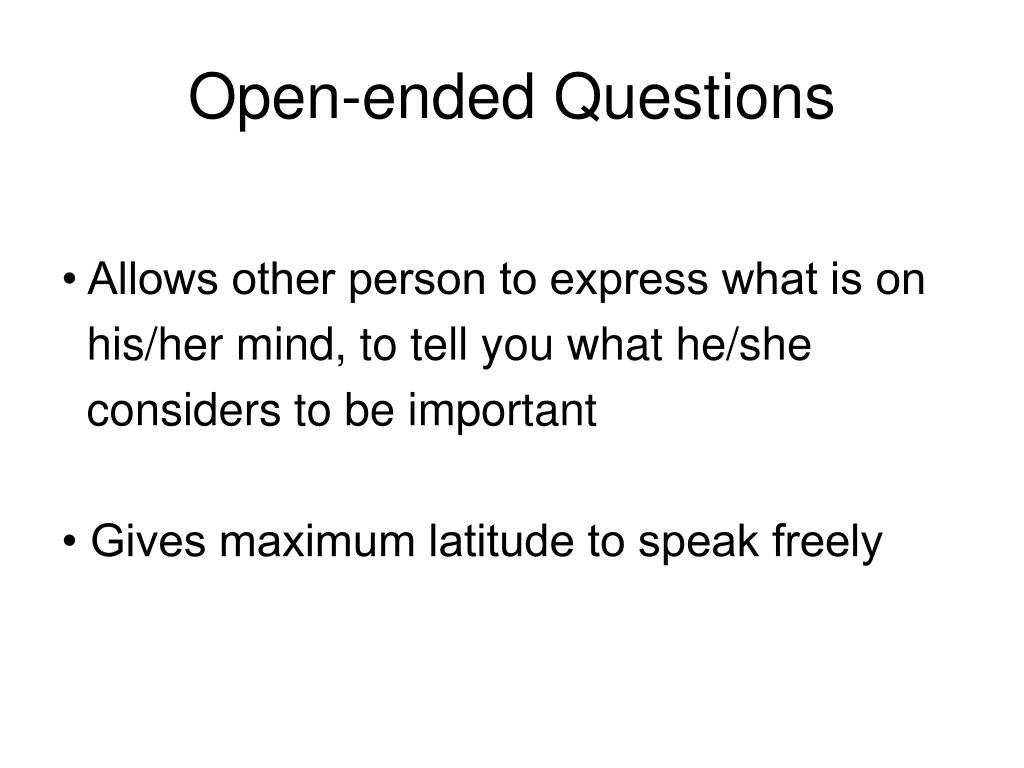 Open-ended Questions

• Allows other person to express what is on his/her mind, to tell you what he/she considers to be important

• Gives maximum latitude to speak freely